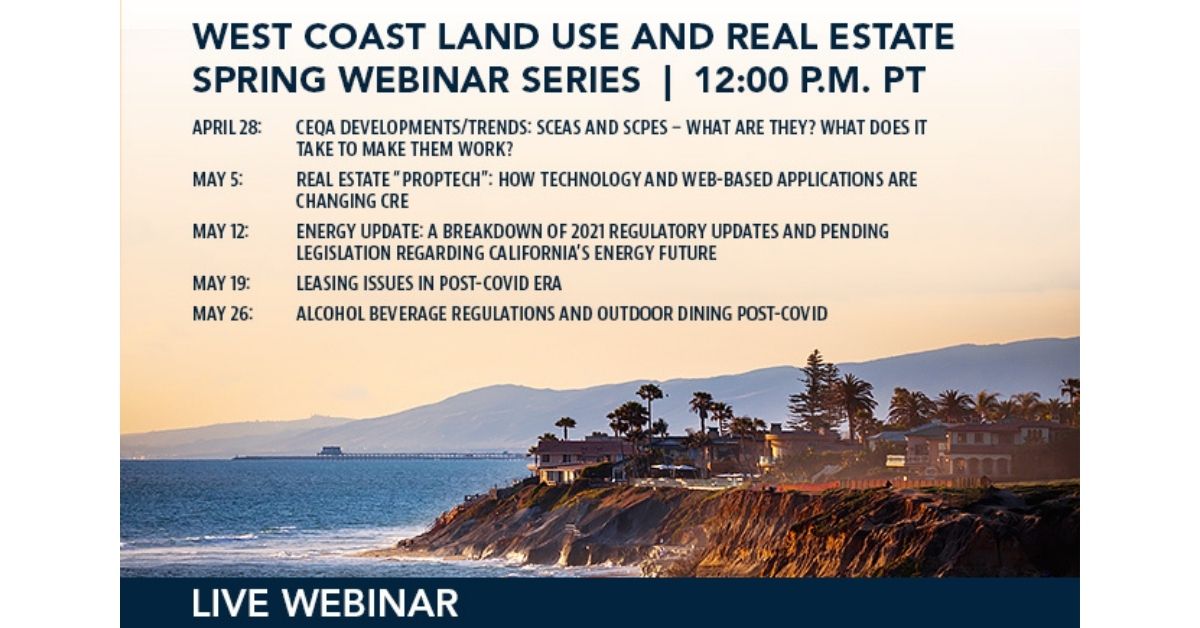 WEST COAST LAND USE AND REAL ESTATE SPRING WEBINAR SERIES | 12:00 P.M. PT

APRIL 28: CEQA DEVELOPMENTS/TRENDS: SCEAS AND SCPES – WHAT ARE THEY? WHAT DOES IT TAKE TO MAKE THEM WORK?

MAY 5: REAL ESTATE "PROPTECH": HOW TECHNOLOGY AND WEB-BASED APPLICATIONS ARE CHANGING CRE

MAY 12: ENERGY UPDATE: A BREAKDOWN OF 2021 REGULATORY UPDATES AND PENDING LEGISLATION REGARDING CALIFORNIA'S ENERGY FUTURE

MAY 19: LEASING ISSUES IN POST-COVID ERA

MAY 26: ALCOHOL BEVERAGE REGULATIONS AND OUTDOOR DINING POST-COVID

LIVE WEBINAR